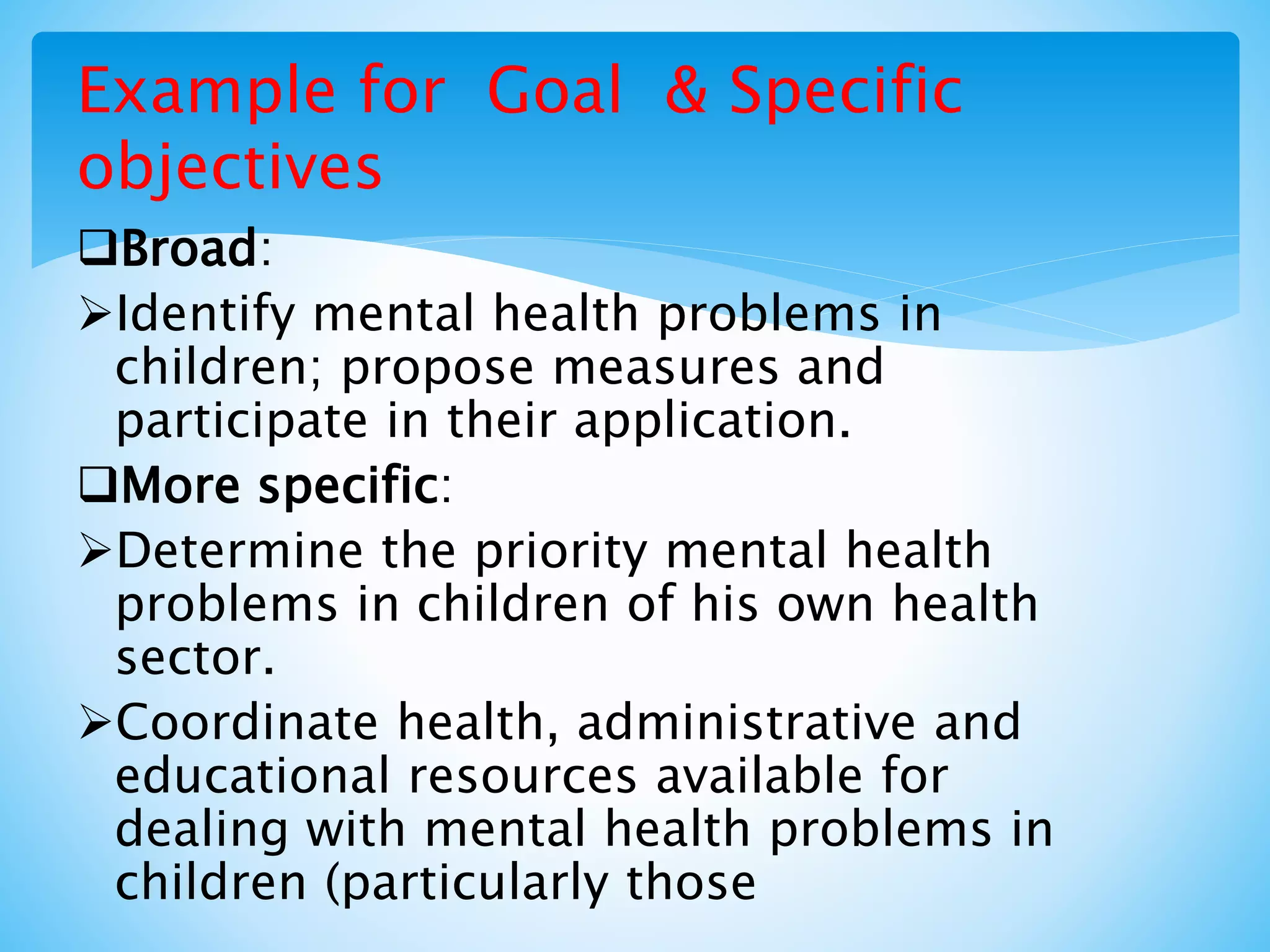 Example for Goal & Specific objectives

❑Broad:

➢Identify mental health problems in children; propose measures and participate in their application.

❑More specific:

➢Determine the priority mental health problems in children of his own health sector.

➢Coordinate health, administrative and educational resources available for dealing with mental health problems in children (particularly those